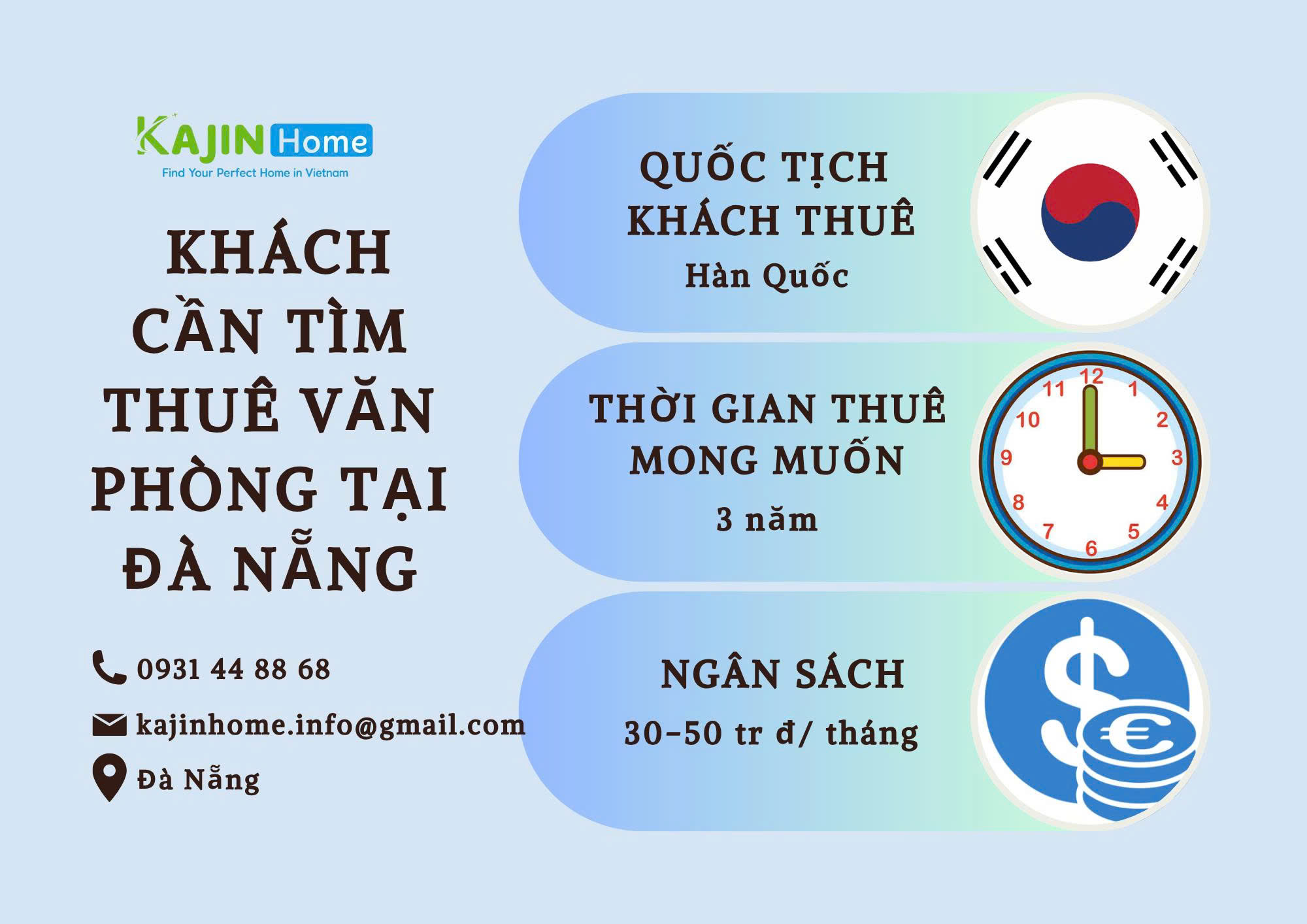 KAJIN Home
Find Your Perfect Home in Vietnam

KHÁCH CẦN TÌM THUÊ VĂN PHÒNG TẠI ĐÀ NẴNG

0931 44 88 68

kajinhome.info@gmail.com

Đà Nẵng

QUỐC TỊCH KHÁCH THUÊ
Hàn Quốc

THỜI GIAN THUÊ MONG MUỐN
3 năm

12
1
2
3
4
5
6
7
8
9
10
11

NGÂN SÁCH
30-50 tr đ/ tháng